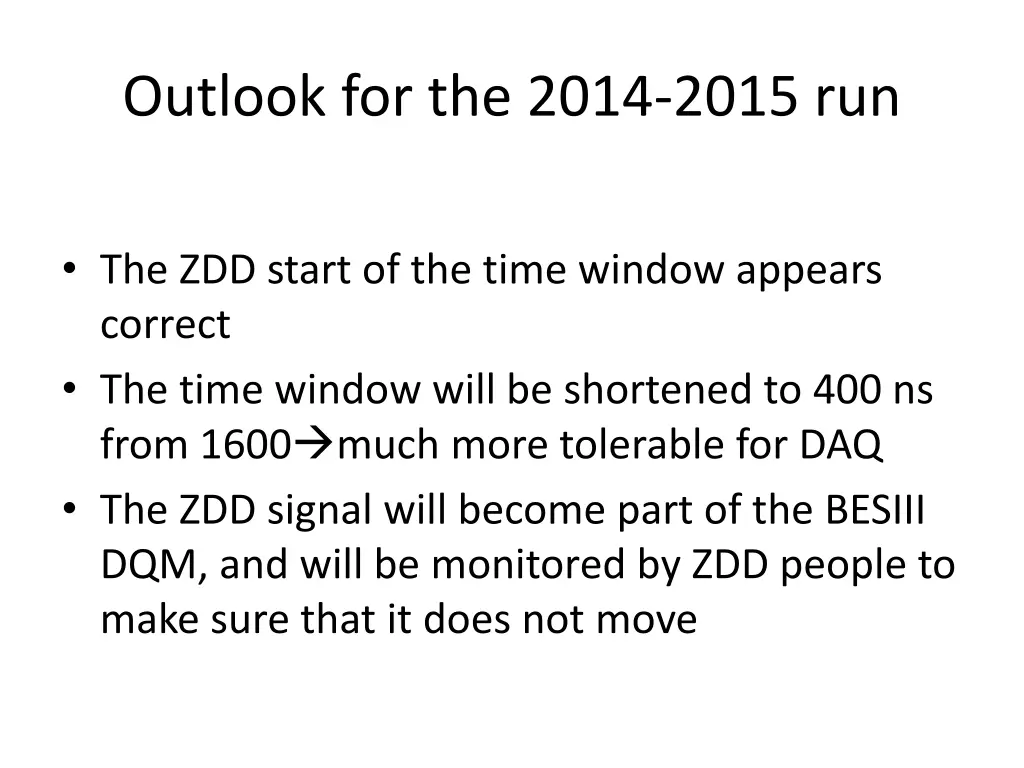 Outlook for the 2014-2015 run

• The ZDD start of the time window appears correct
• The time window will be shortened to 400 ns from 1600→much more tolerable for DAQ
• The ZDD signal will become part of the BESIII DQM, and will be monitored by ZDD people to make sure that it does not move